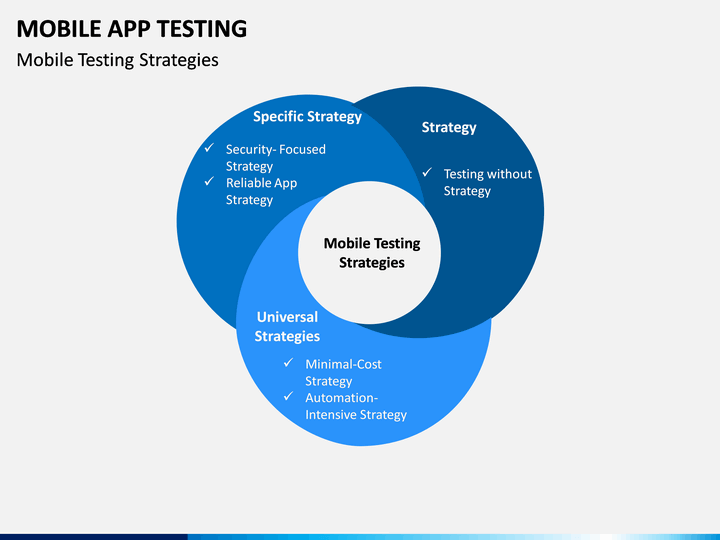 MOBILE APP TESTING

Mobile Testing Strategies

Specific Strategy

✓ Security- Focused Strategy
✓ Reliable App Strategy

Strategy

✓ Testing without Strategy

Mobile Testing Strategies

Universal Strategies

✓ Minimal-Cost Strategy
✓ Automation-Intensive Strategy